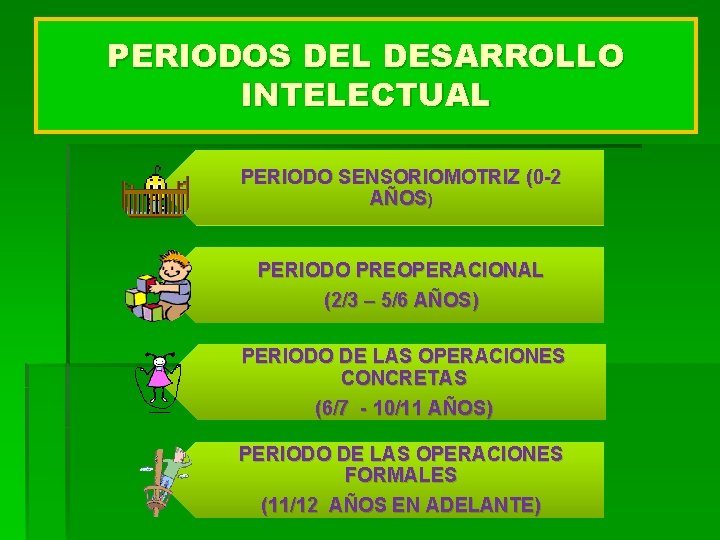 PERIODOS DEL DESARROLLO INTELECTUAL

PERIODO SENSORIOMOTRIZ (0-2 AÑOS)

PERIODO PREOPERACIONAL

(2/3 – 5/6 AÑOS)

PERIODO DE LAS OPERACIONES CONCRETAS

(6/7 - 10/11 AÑOS)

PERIODO DE LAS OPERACIONES FORMALES

(11/12 AÑOS EN ADELANTE)